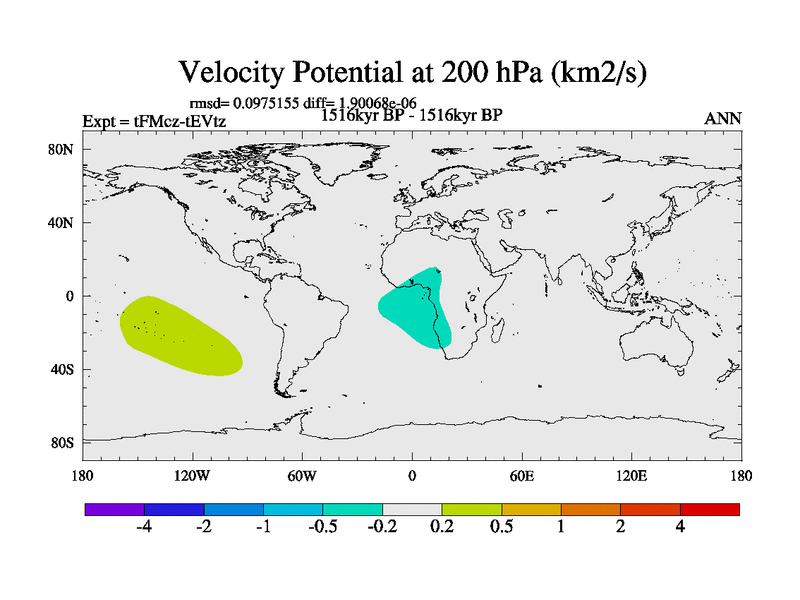 Velocity Potential at 200 hPa (km2/s)

rmsd= 0.0975155 diff= 1.90068e-06

Expt = tFMcz-tEVtz

1516kyr BP - 1516kyr BP

ANN

80N
40N
0
40S
80S

180 120W 60W 0 60E 120E 180

-4 -2 -1 -0.5 -0.2 0.2 0.5 1 2 4